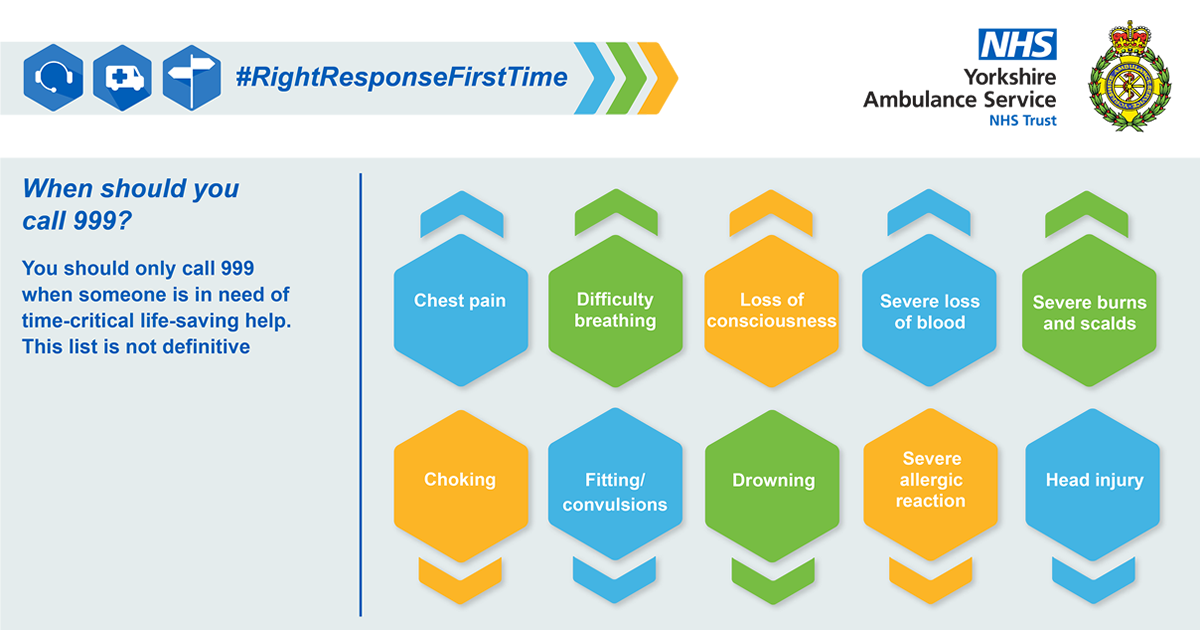 #RightResponseFirstTime

NHS
Yorkshire
Ambulance Service
NHS Trust

When should you call 999?

You should only call 999 when someone is in need of time-critical life-saving help. This list is not definitive

Chest pain

Difficulty breathing

Loss of consciousness

Severe loss of blood

Severe burns and scalds

Choking

Fitting/ convulsions

Drowning

Severe allergic reaction

Head injury